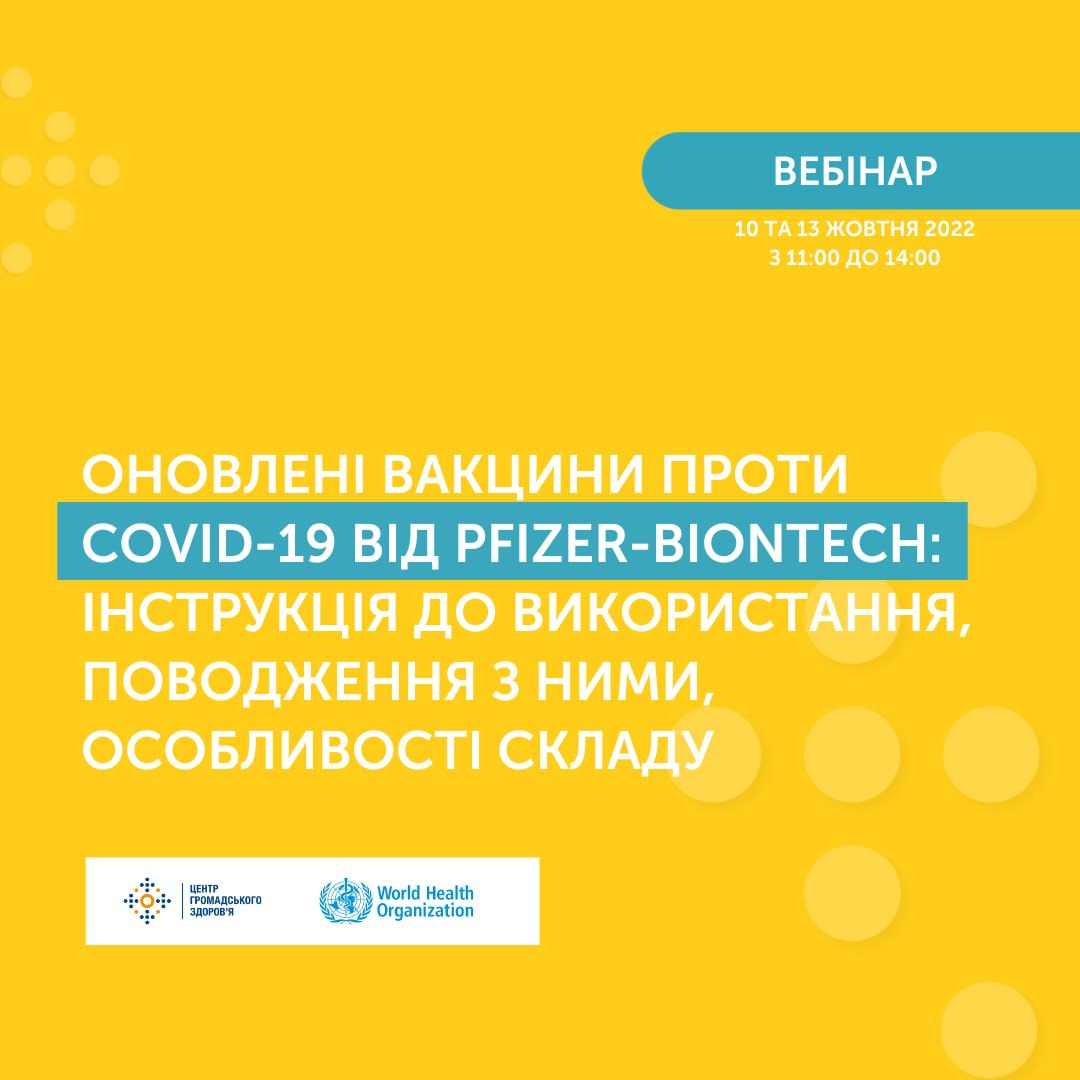 ВЕБІНАР
10 ТА 13 ЖОВТНЯ 2022
З 11:00 ДО 14:00

ОНОВЛЕНІ ВАКЦИНИ ПРОТИ COVID-19 ВІД PFIZER-BIONTECH: ІНСТРУКЦІЯ ДО ВИКОРИСТАННЯ, ПОВОДЖЕННЯ З НИМИ, ОСОБЛИВОСТІ СКЛАДУ

ЦЕНТР ГРОМАДСЬКОГО ЗДОРОВ'Я

World Health Organization